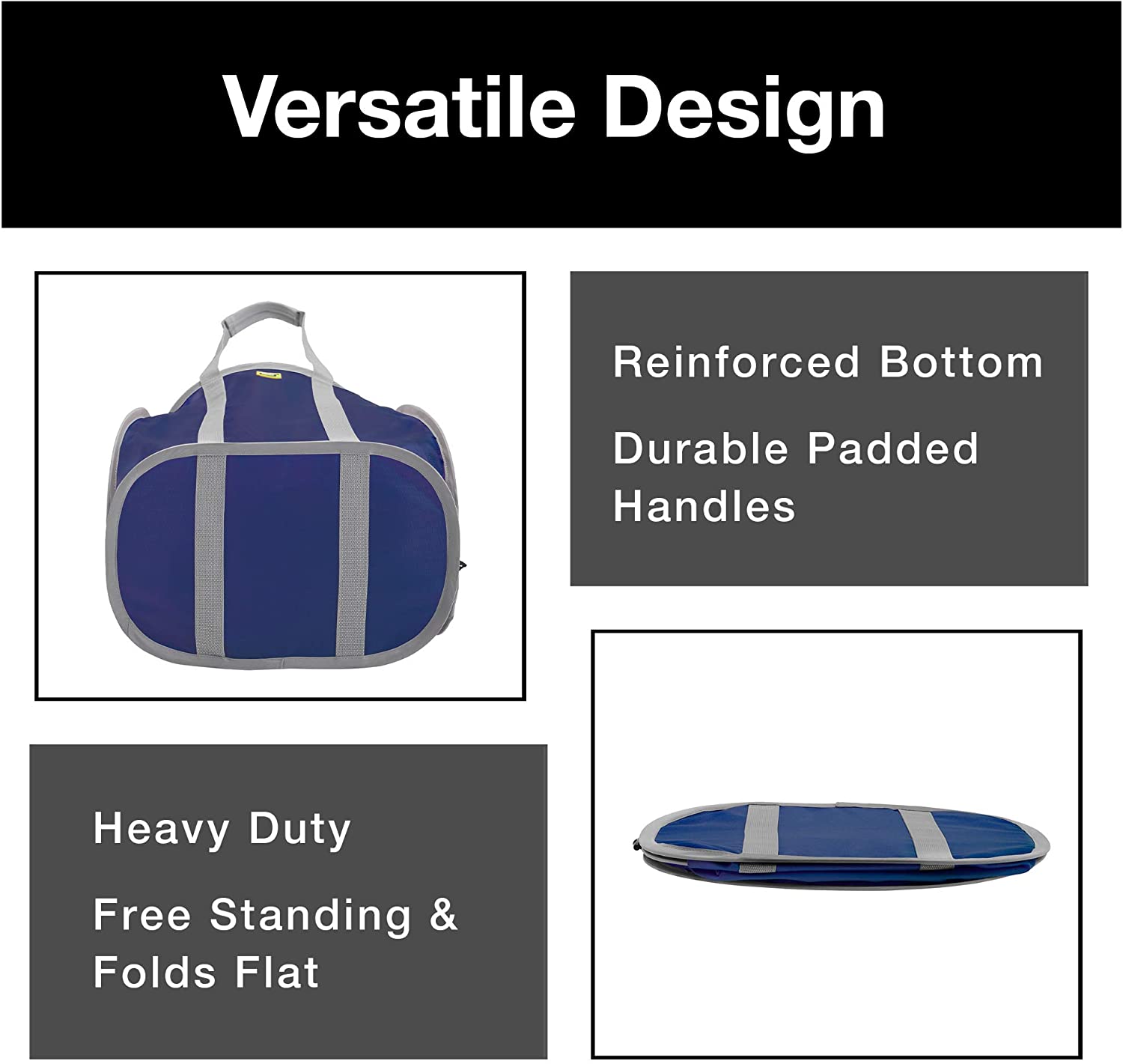 Versatile Design

Reinforced Bottom

Durable Padded Handles

Heavy Duty

Free Standing & Folds Flat